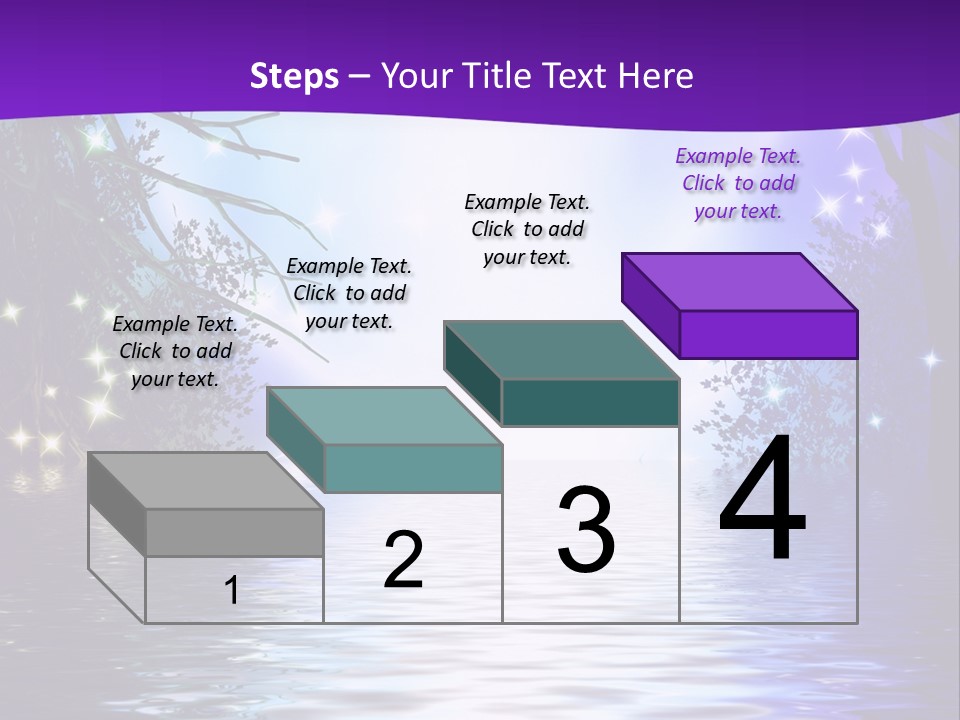 Steps – Your Title Text Here

Example Text. Click to add your text.

Example Text. Click to add your text.

Example Text. Click to add your text.

Example Text. Click to add your text.

1

2

3

4